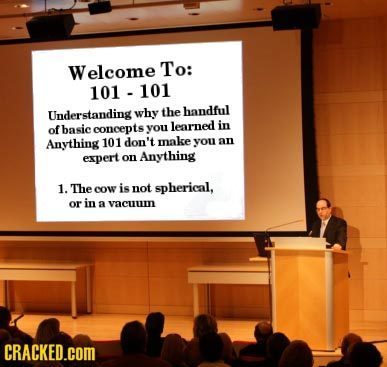 Welcome To:
101 - 101

Understanding why the handful of basic concepts you learned in Anything 101 don't make you an expert on Anything

1. The cow is not spherical, or in a vacuum

CRACKED.com